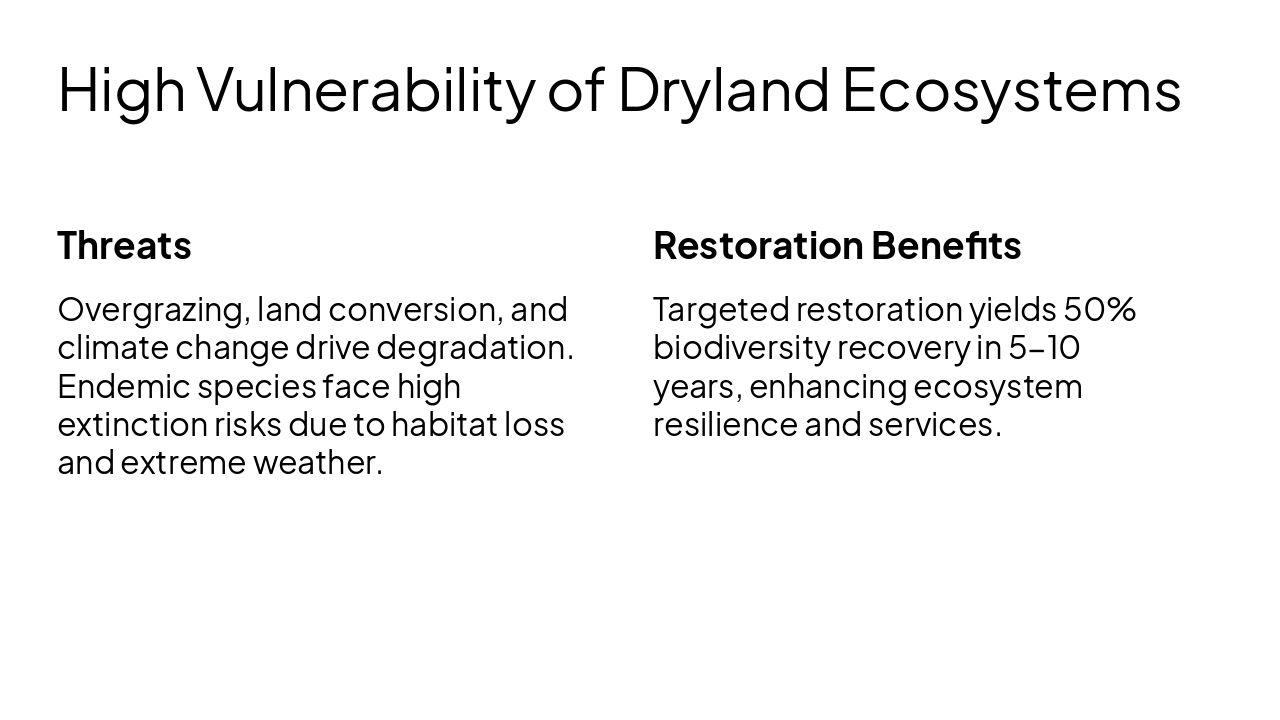 High Vulnerability of Dryland Ecosystems

Threats

Overgrazing, land conversion, and climate change drive degradation. Endemic species face high extinction risks due to habitat loss and extreme weather.

Restoration Benefits

Targeted restoration yields 50% biodiversity recovery in 5–10 years, enhancing ecosystem resilience and services.